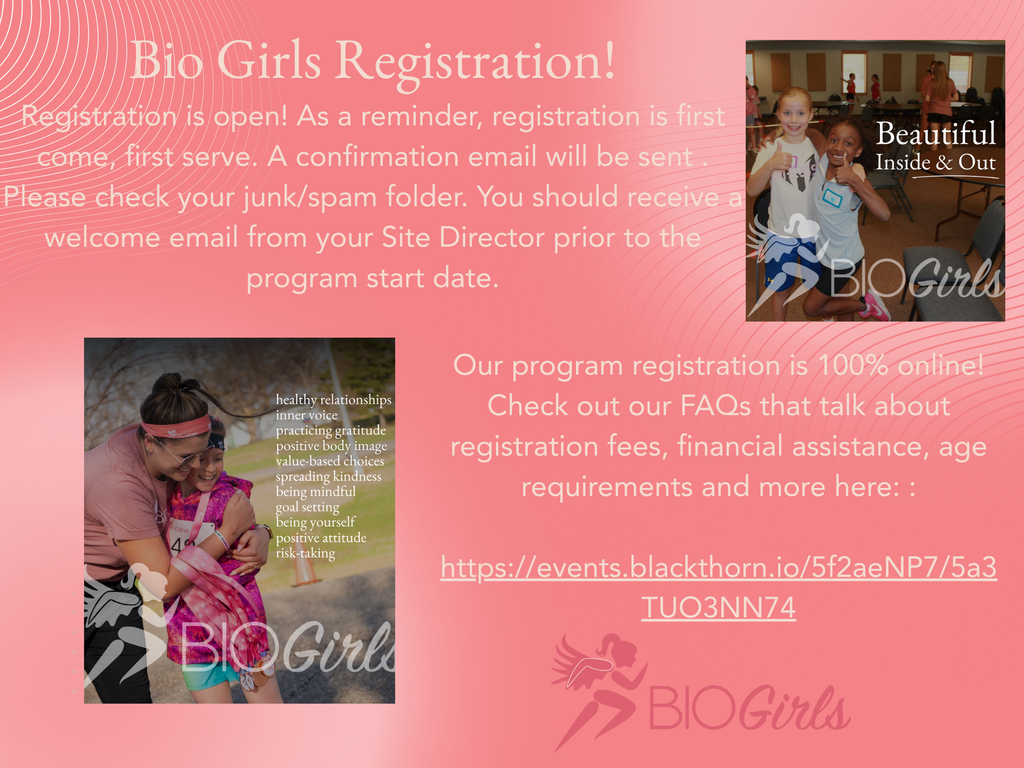 Bio Girls Registration!

Registration is open! As a reminder, registration is first come, first serve. A confirmation email will be sent . Please check your junk/spam folder. You should receive a welcome email from your Site Director prior to the program start date.

Beautiful
Inside & Out

BIOGirls

healthy relationships
inner voice
practicing gratitude
positive body image
value-based choices
spreading kindness
being mindful
goal setting
being yourself
positive attitude
risk-taking

BIOGirls

Our program registration is 100% online! Check out our FAQs that talk about registration fees, financial assistance, age requirements and more here: :

https://events.blackthorn.io/5f2aeNP7/5a3TUO3NN74

BIOGirls